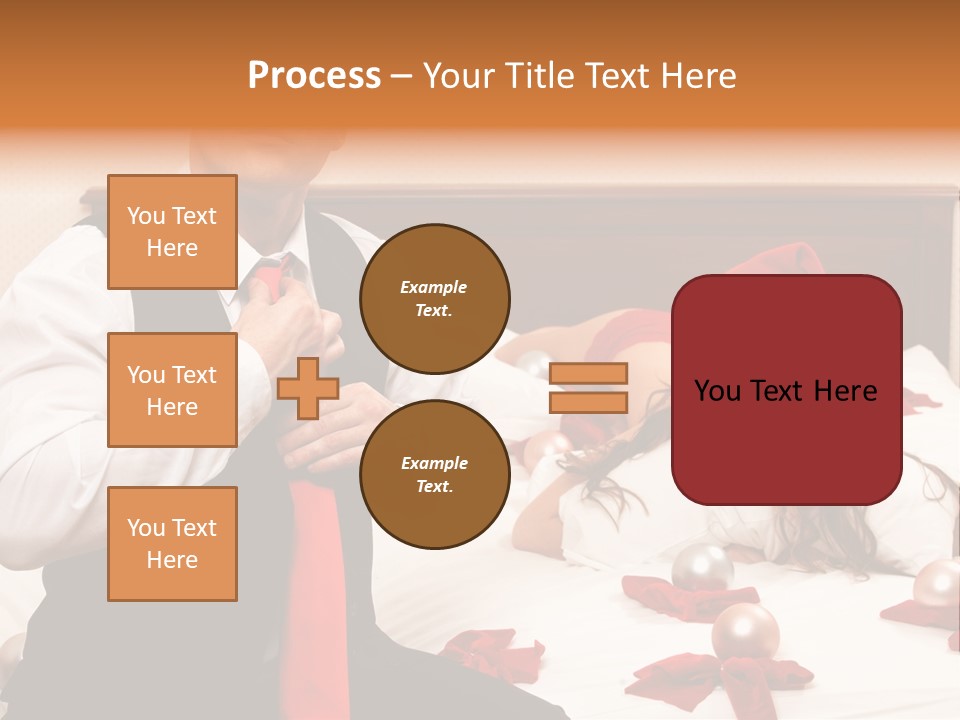 Process – Your Title Text Here

You Text Here

You Text Here

You Text Here

Example Text.

Example Text.

You Text Here